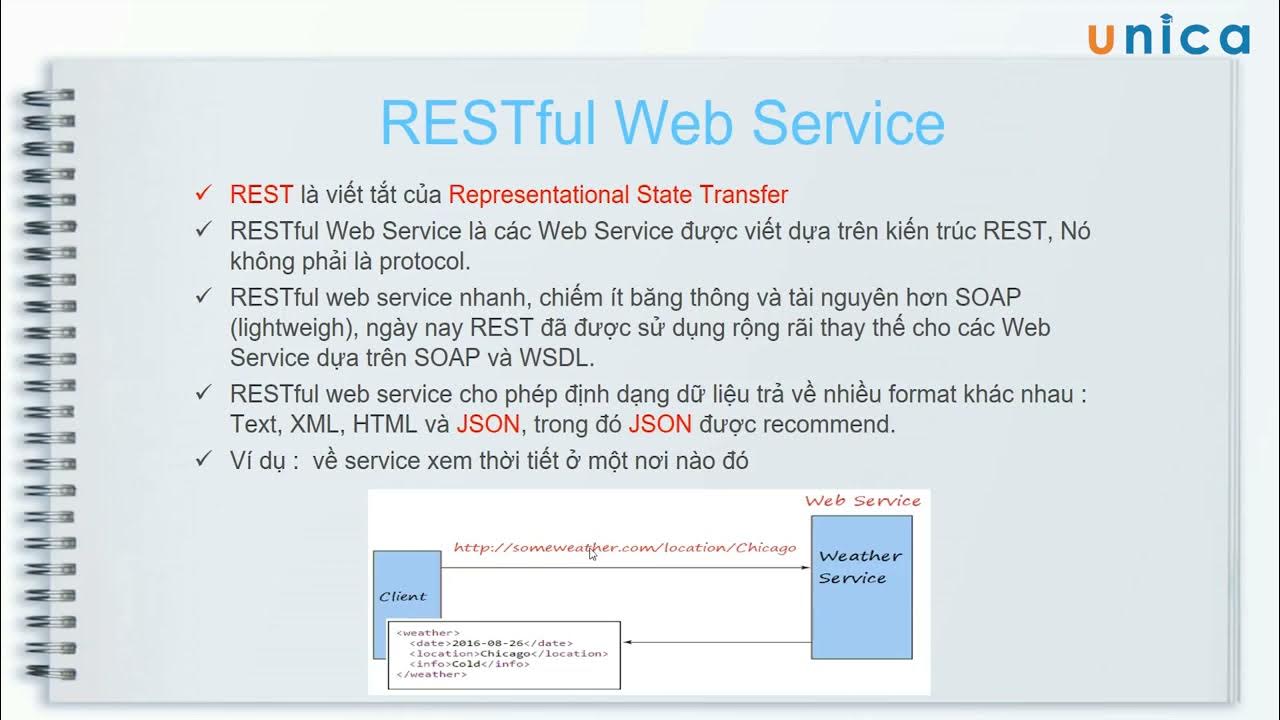 unica

RESTful Web Service

✓ REST là viết tắt của Representational State Transfer

✓ RESTful Web Service là các Web Service được viết dựa trên kiến trúc REST, Nó không phải là protocol.

✓ RESTful web service nhanh, chiếm ít băng thông và tài nguyên hơn SOAP (lightweigh), ngày nay REST đã được sử dụng rộng rãi thay thế cho các Web Service dựa trên SOAP và WSDL.

✓ RESTful web service cho phép định dạng dữ liệu trả về nhiều format khác nhau : Text, XML, HTML và JSON, trong đó JSON được recommend.

✓ Ví dụ : về service xem thời tiết ở một nơi nào đó

Web Service

http://someweather.com/location/Chicago

Client

Weather Service

<weather>
<date>2016-08-26</date>
<location>Chicago</location>
<info>Cold</info>
</weather>